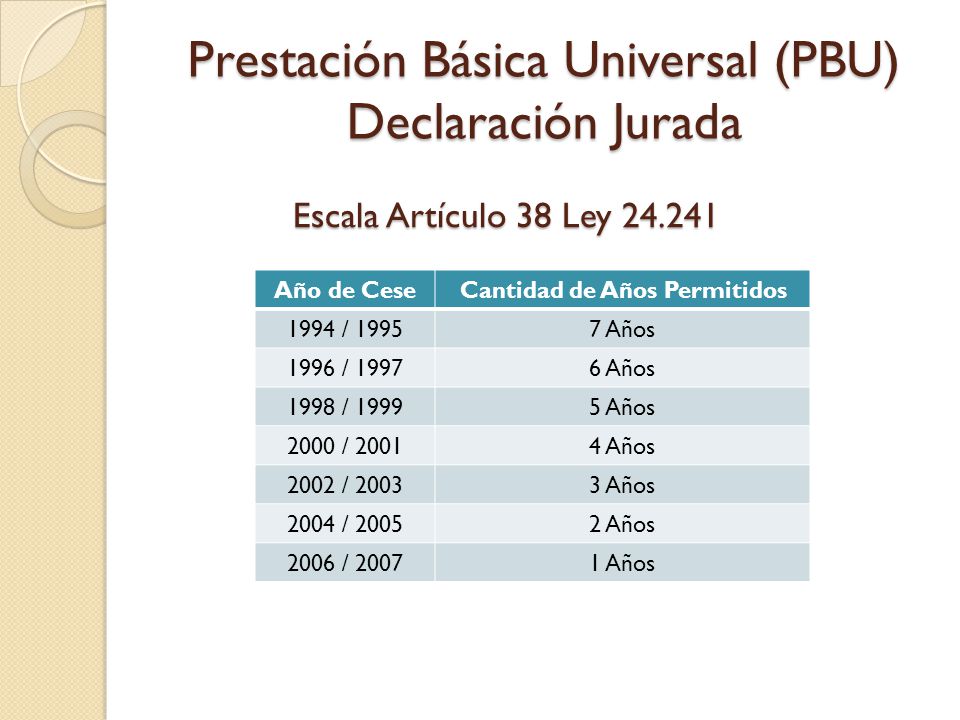 Prestación Básica Universal (PBU)
Declaración Jurada

Escala Artículo 38 Ley 24.241

| Año de Cese | Cantidad de Años Permitidos |
|---|---|
| 1994 / 1995 | 7 Años |
| 1996 / 1997 | 6 Años |
| 1998 / 1999 | 5 Años |
| 2000 / 2001 | 4 Años |
| 2002 / 2003 | 3 Años |
| 2004 / 2005 | 2 Años |
| 2006 / 2007 | 1 Años |